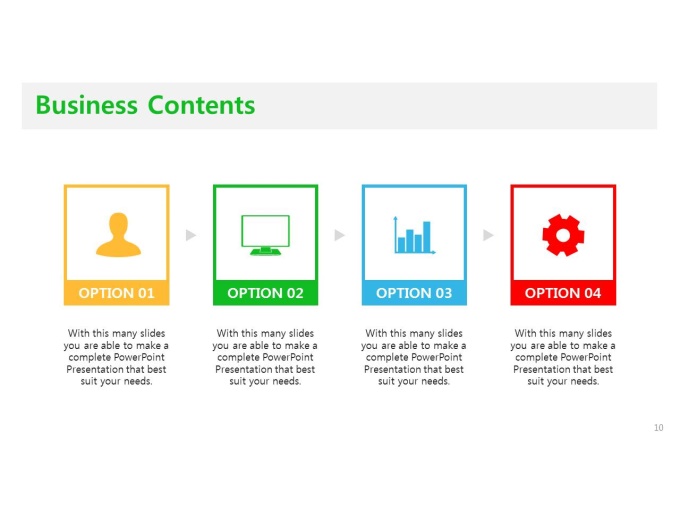 Business Contents

OPTION 01

With this many slides you are able to make a complete PowerPoint Presentation that best suit your needs.

OPTION 02

With this many slides you are able to make a complete PowerPoint Presentation that best suit your needs.

OPTION 03

With this many slides you are able to make a complete PowerPoint Presentation that best suit your needs.

OPTION 04

With this many slides you are able to make a complete PowerPoint Presentation that best suit your needs.

10